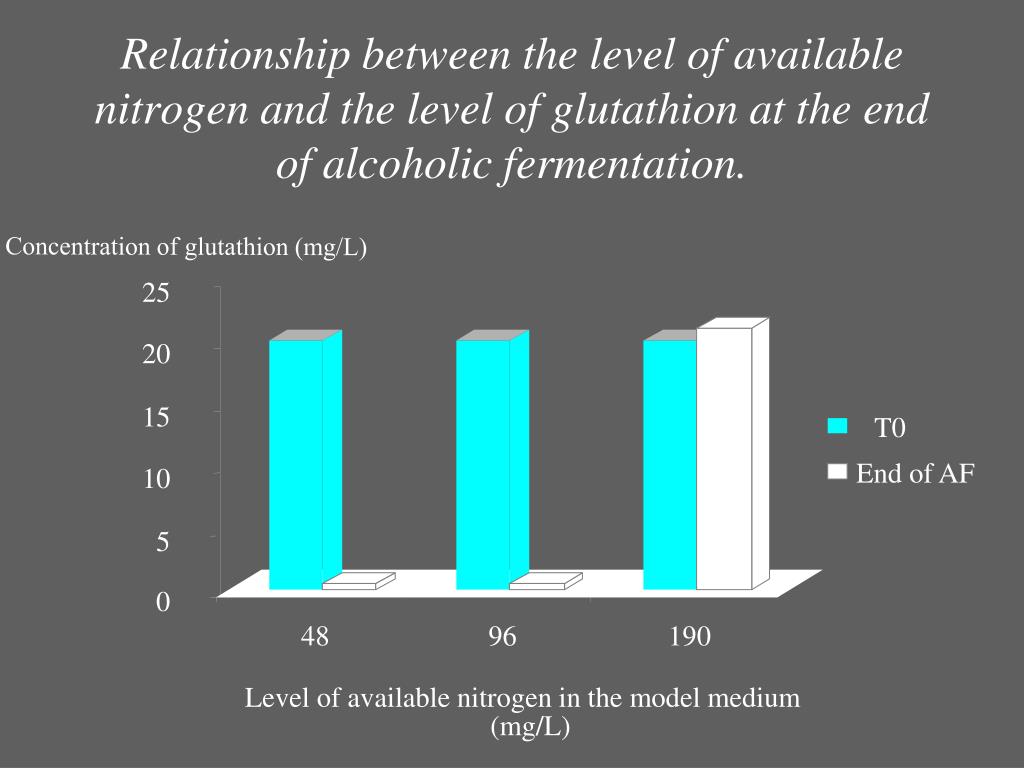 Relationship between the level of available nitrogen and the level of glutathion at the end of alcoholic fermentation.

Concentration of glutathion (mg/L)

25
20
15
10
5
0

48
96
190

T0
End of AF

Level of available nitrogen in the model medium (mg/L)